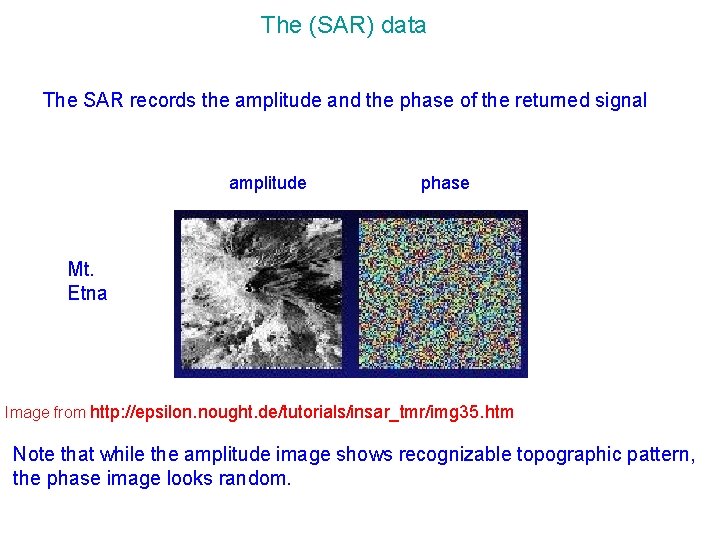 The (SAR) data

The SAR records the amplitude and the phase of the returned signal

amplitude

phase

Mt. Etna

Image from http://epsilon.nought.de/tutorials/insar_tmr/img35.htm

Note that while the amplitude image shows recognizable topographic pattern, the phase image looks random.